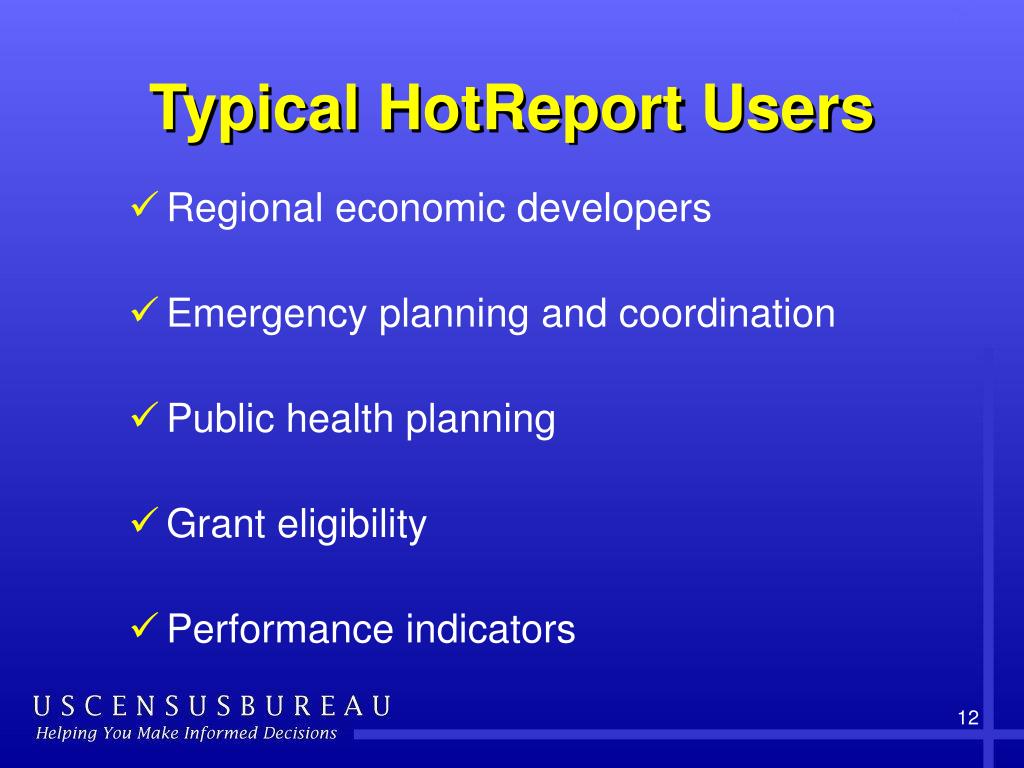 Typical HotReport Users

✓ Regional economic developers

✓ Emergency planning and coordination

✓ Public health planning

✓ Grant eligibility

✓ Performance indicators

USCENSUSBUREAU
Helping You Make Informed Decisions

12